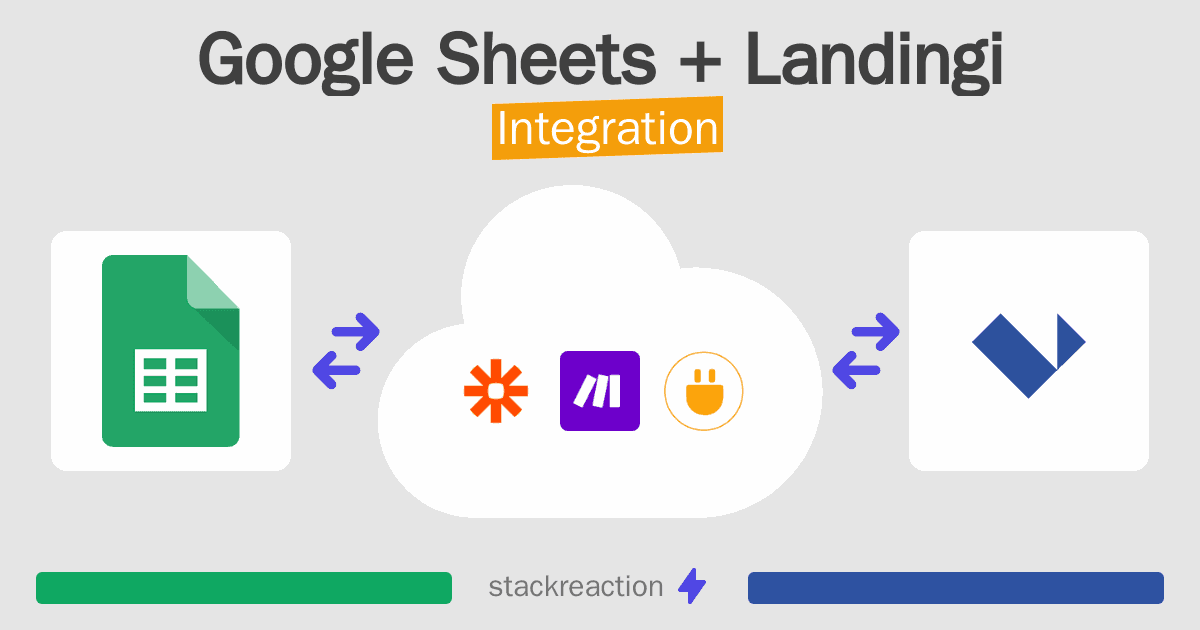 Google Sheets + Landingi
Integration

stackreaction